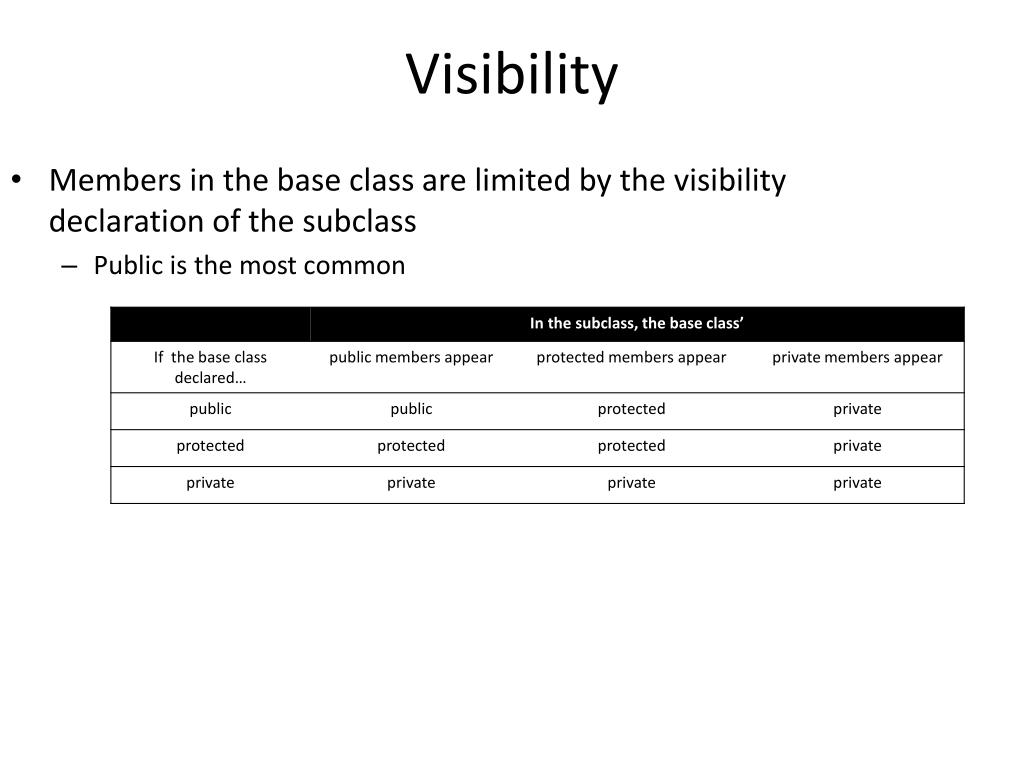 Visibility

• Members in the base class are limited by the visibility declaration of the subclass
  – Public is the most common

| | In the subclass, the base class’ | | |
|---|---|---|---|
| If the base class declared… | public members appear | protected members appear | private members appear |
| public | public | protected | private |
| protected | protected | protected | private |
| private | private | private | private |